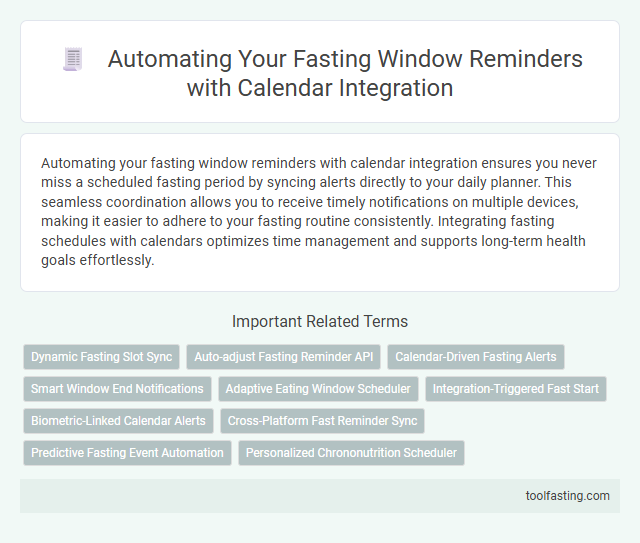 Automating Your Fasting Window Reminders with Calendar Integration

Automating your fasting window reminders with calendar integration ensures you never miss a scheduled fasting period by syncing alerts directly to your daily planner. This seamless coordination allows you to receive timely notifications on multiple devices, making it easier to adhere to your fasting routine consistently. Integrating fasting schedules with calendars optimizes time management and supports long-term health goals effortlessly.

Important Related Terms

Dynamic Fasting Slot Sync
Auto-adjust Fasting Reminder API
Calendar-Driven Fasting Alerts
Smart Window End Notifications
Adaptive Eating Window Scheduler
Integration-Triggered Fast Start
Biometric-Linked Calendar Alerts
Cross-Platform Fast Reminder Sync
Predictive Fasting Event Automation
Personalized Chrononutrition Scheduler

toolfasting.com